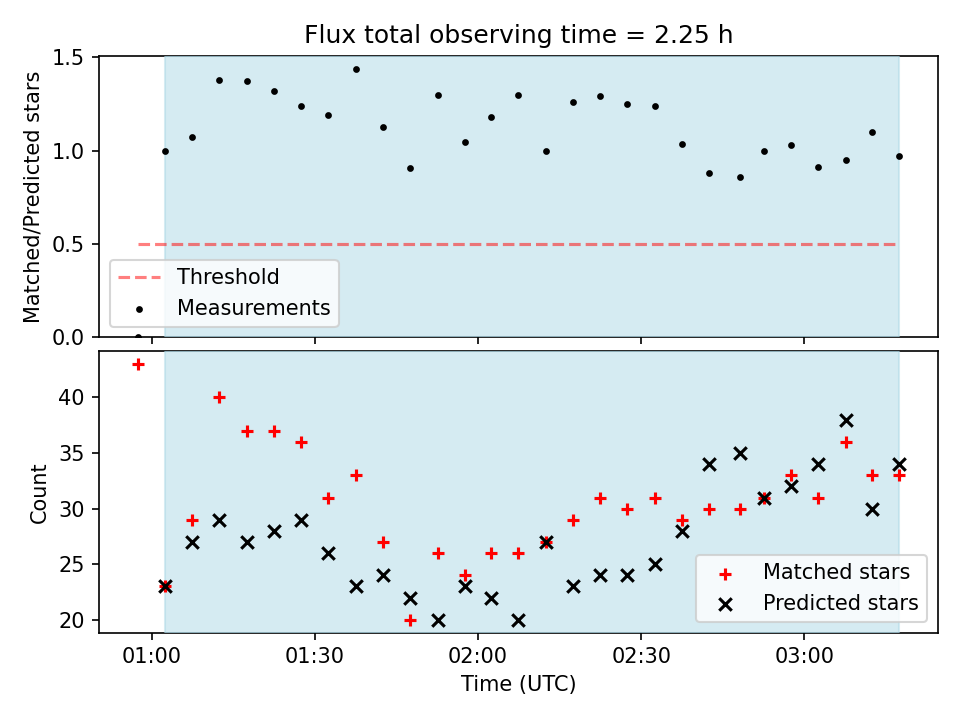 Flux total observing time = 2.25 h

Matched/Predicted stars

1.5
1.0
0.5
0.0

Threshold
Measurements

Count

40
35
30
25
20

Matched stars
Predicted stars

01:00
01:30
02:00
02:30
03:00

Time (UTC)